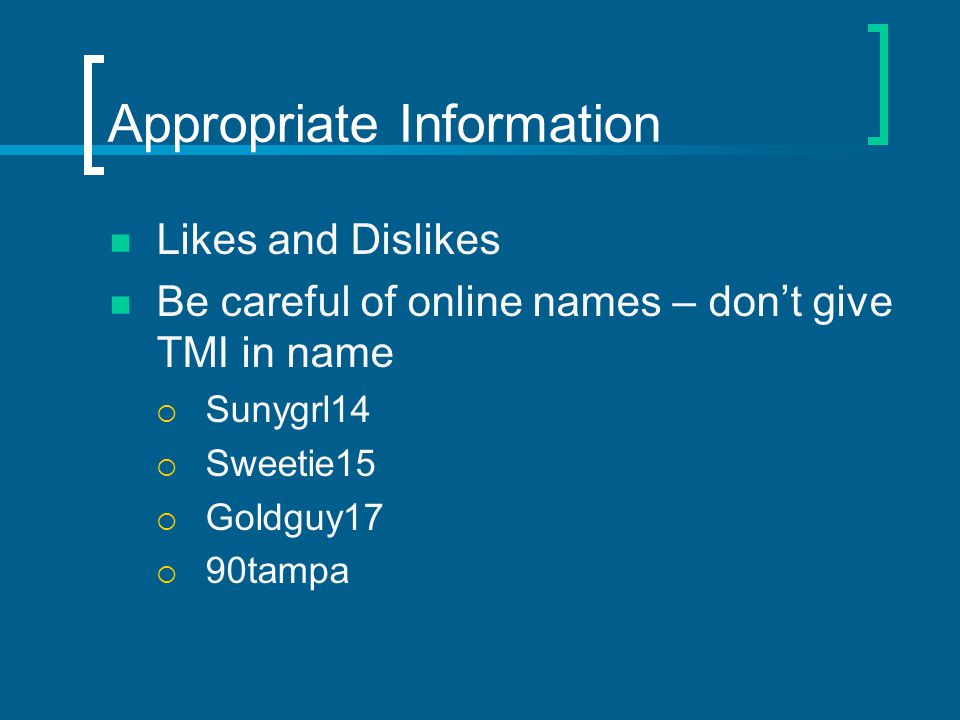 Appropriate Information

- Likes and Dislikes
- Be careful of online names – don’t give TMI in name
  - Sunygrl14
  - Sweetie15
  - Goldguy17
  - 90tampa